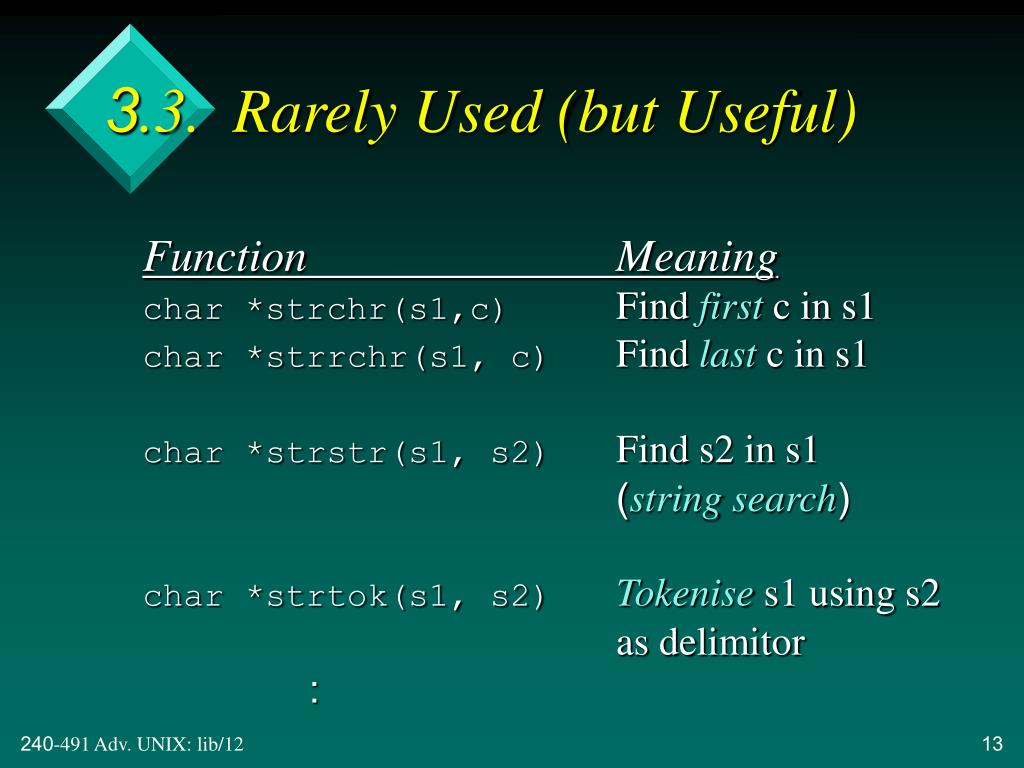 3.3. Rarely Used (but Useful)

| Function | Meaning |
|---|---|
| char *strchr(s1,c) | Find first c in s1 |
| char *strrchr(s1, c) | Find last c in s1 |
| char *strstr(s1, s2) | Find s2 in s1 (string search) |
| char *strtok(s1, s2) | Tokenise s1 using s2 as delimitor |

:

240-491 Adv. UNIX: lib/12

13